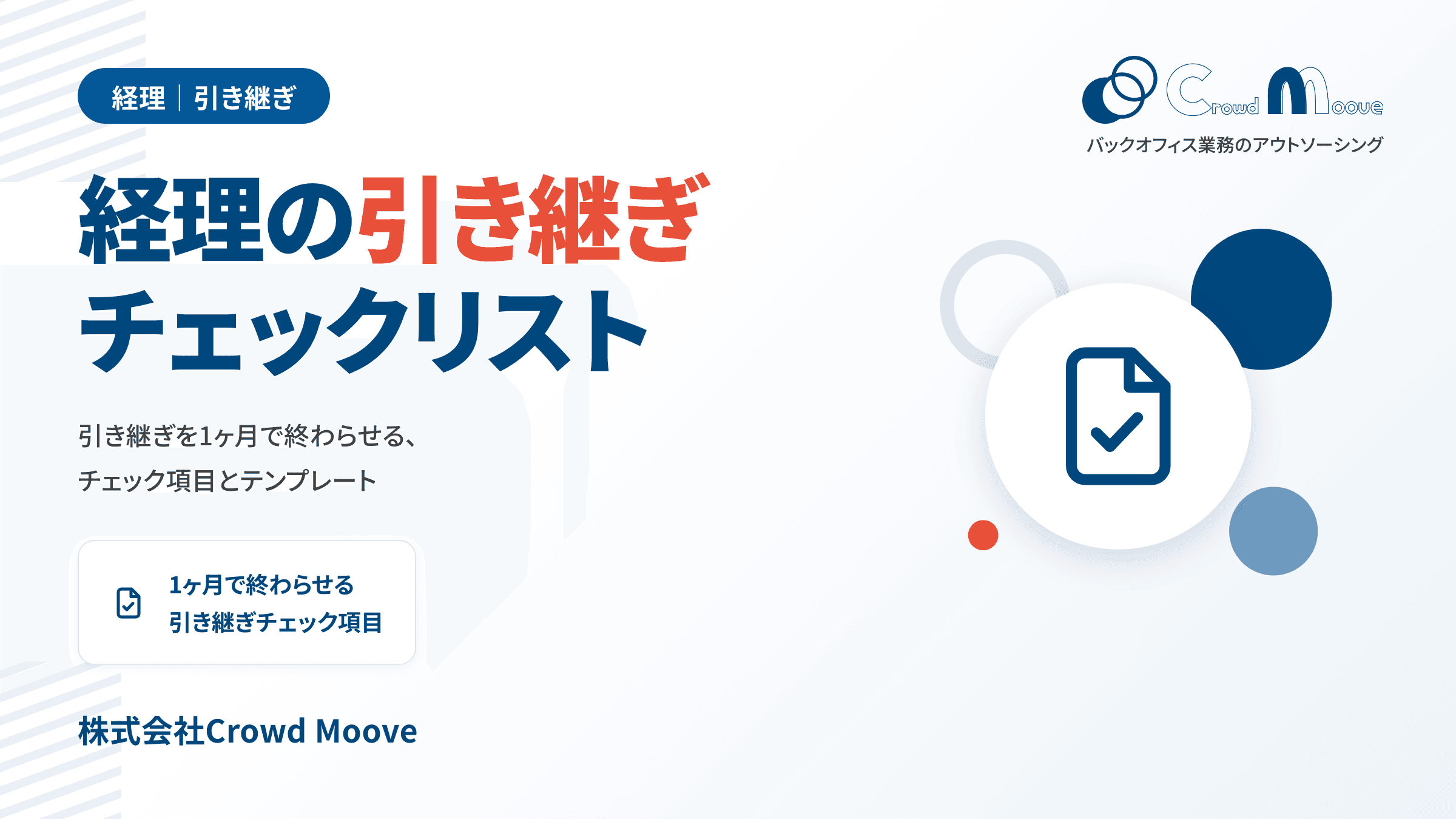 経理｜引き継ぎ

Crowd Moove
バックオフィス業務のアウトソーシング

経理の引き継ぎ
チェックリスト

引き継ぎを1ヶ月で終わらせる、
チェック項目とテンプレート

1ヶ月で終わらせる
引き継ぎチェック項目

株式会社Crowd Moove